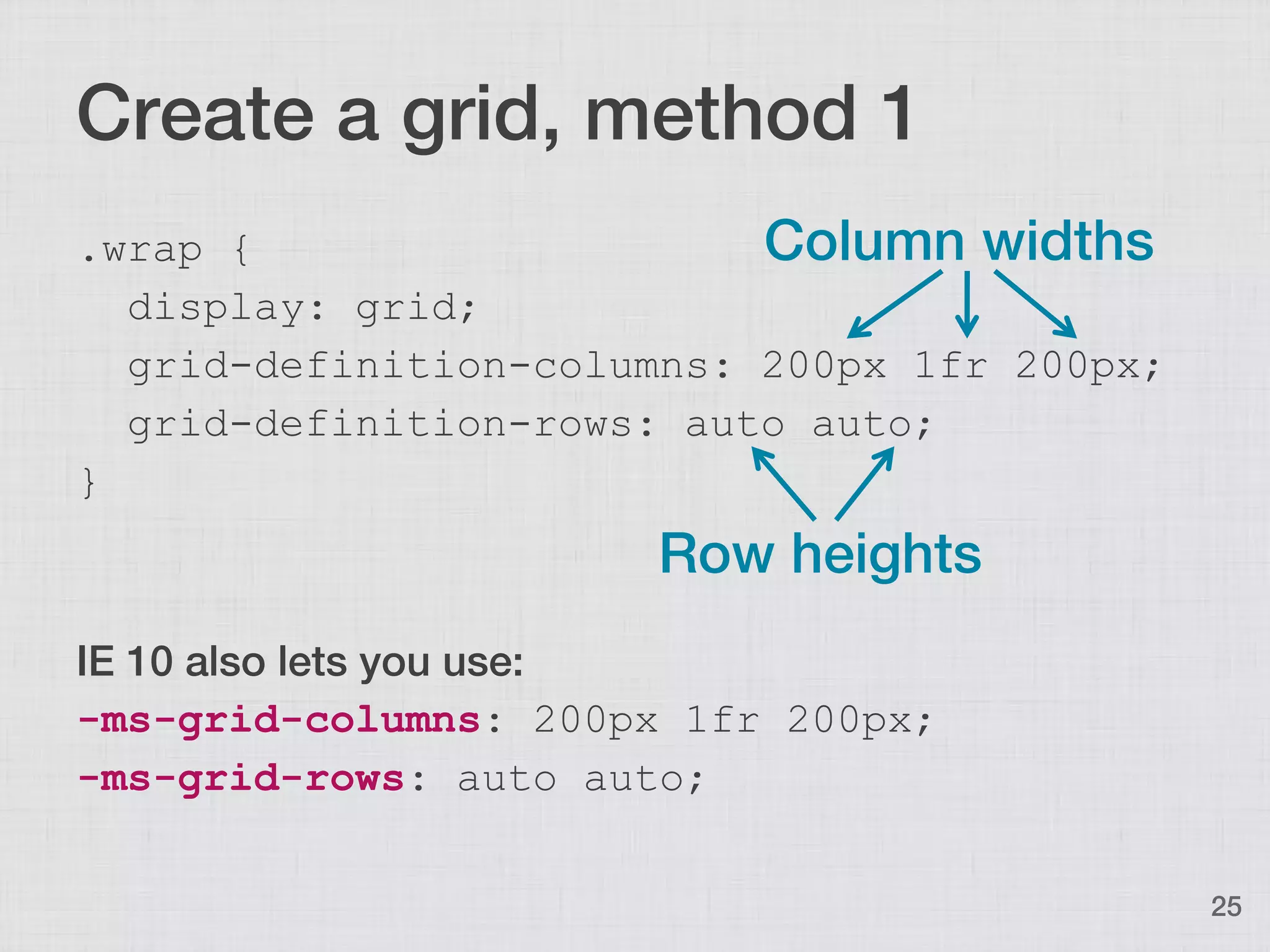 Create a grid, method 1

Column widths

.wrap {
display: grid;
grid-definition-columns: 200px 1fr 200px;
grid-definition-rows: auto auto;
}

Row heights

IE 10 also lets you use:
-ms-grid-columns: 200px 1fr 200px;
-ms-grid-rows: auto auto;

25